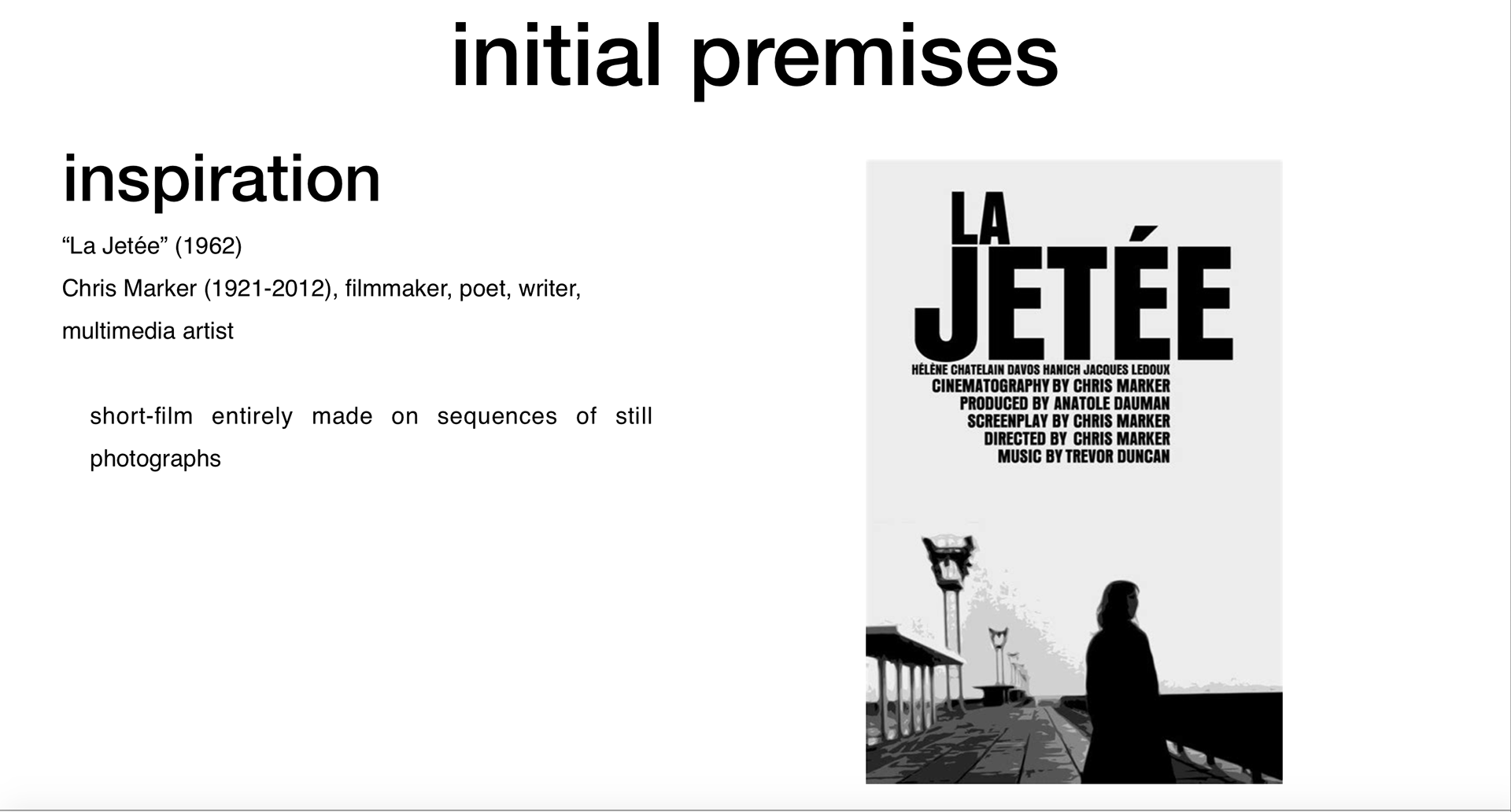 initial premises

inspiration

“La Jetée” (1962)

Chris Marker (1921-2012), filmmaker, poet, writer, multimedia artist

short-film entirely made on sequences of still photographs

LA
JETÉE
HÉLÈNE CHATELAIN DAVOS HANICH JACQUES LEDOUX
CINEMATOGRAPHY BY CHRIS MARKER
PRODUCED BY ANATOLE DAUMAN
SCREENPLAY BY CHRIS MARKER
DIRECTED BY CHRIS MARKER
MUSIC BY TREVOR DUNCAN